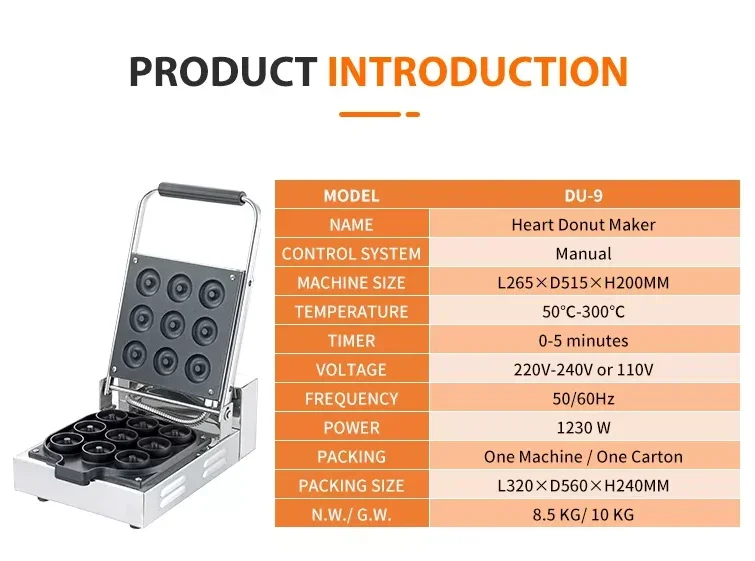 PRODUCT INTRODUCTION

| MODEL | DU-9 |
|---|---|
| NAME | Heart Donut Maker |
| CONTROL SYSTEM | Manual |
| MACHINE SIZE | L265×D515×H200MM |
| TEMPERATURE | 50°C-300°C |
| TIMER | 0-5 minutes |
| VOLTAGE | 220V-240V or 110V |
| FREQUENCY | 50/60Hz |
| POWER | 1230 W |
| PACKING | One Machine / One Carton |
| PACKING SIZE | L320×D560×H240MM |
| N.W./ G.W. | 8.5 KG/ 10 KG |